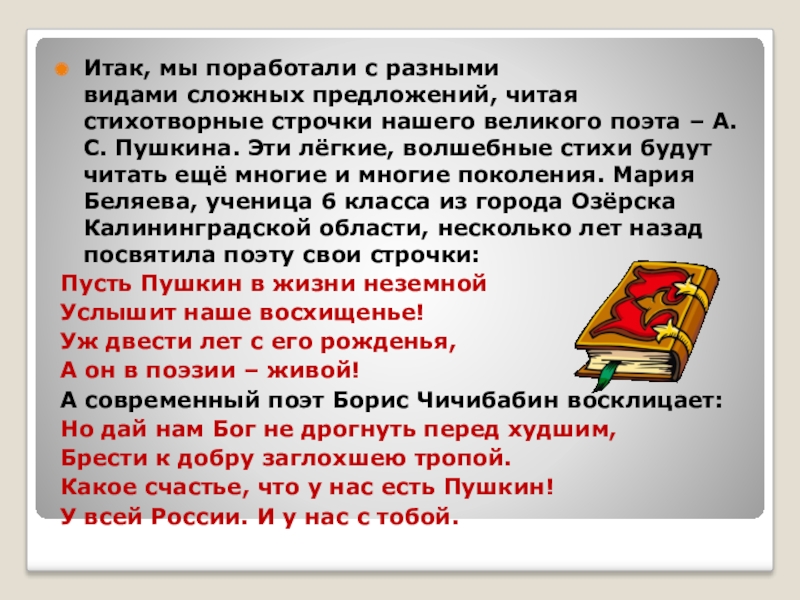 Итак, мы поработали с разными видами сложных предложений, читая стихотворные строчки нашего великого поэта – А. С. Пушкина. Эти лёгкие, волшебные стихи будут читать ещё многие и многие поколения. Мария Беляева, ученица 6 класса из города Озёрска Калининградской области, несколько лет назад посвятила поэту свои строчки:

Пусть Пушкин в жизни неземной
Услышит наше восхищенье!
Уж двести лет с его рожденья,
А он в поэзии – живой!

А современный поэт Борис Чичибабин восклицает:

Но дай нам Бог не дрогнуть перед худшим,
Брести к добру заглохшею тропой.
Какое счастье, что у нас есть Пушкин!
У всей России. И у нас с тобой.